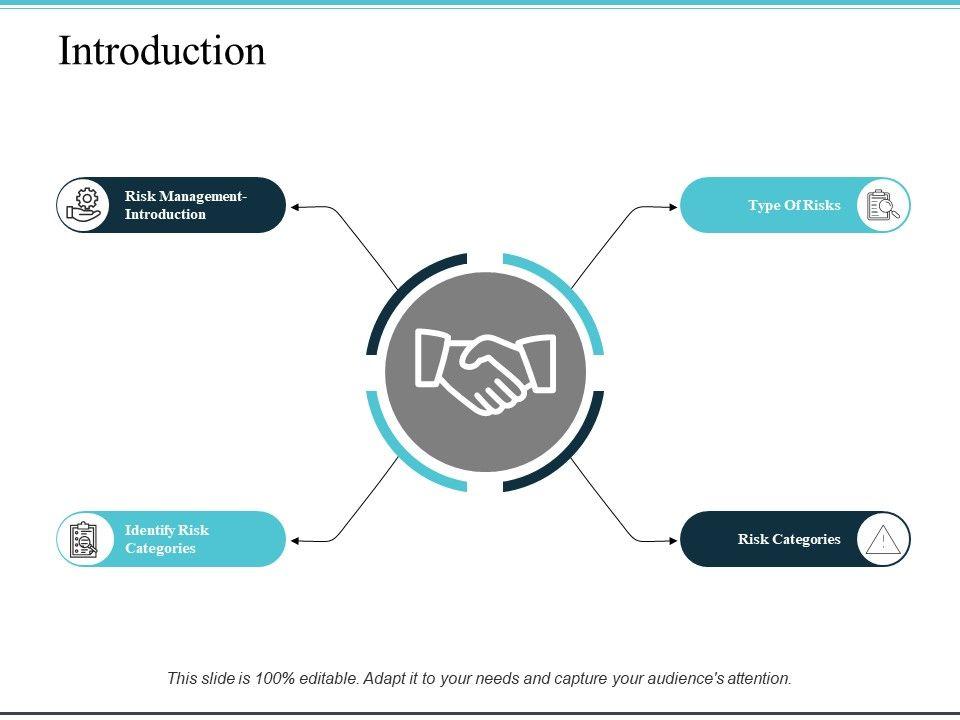 Introduction

Risk Management-Introduction

Type Of Risks

Identify Risk Categories

Risk Categories

This slide is 100% editable. Adapt it to your needs and capture your audience's attention.